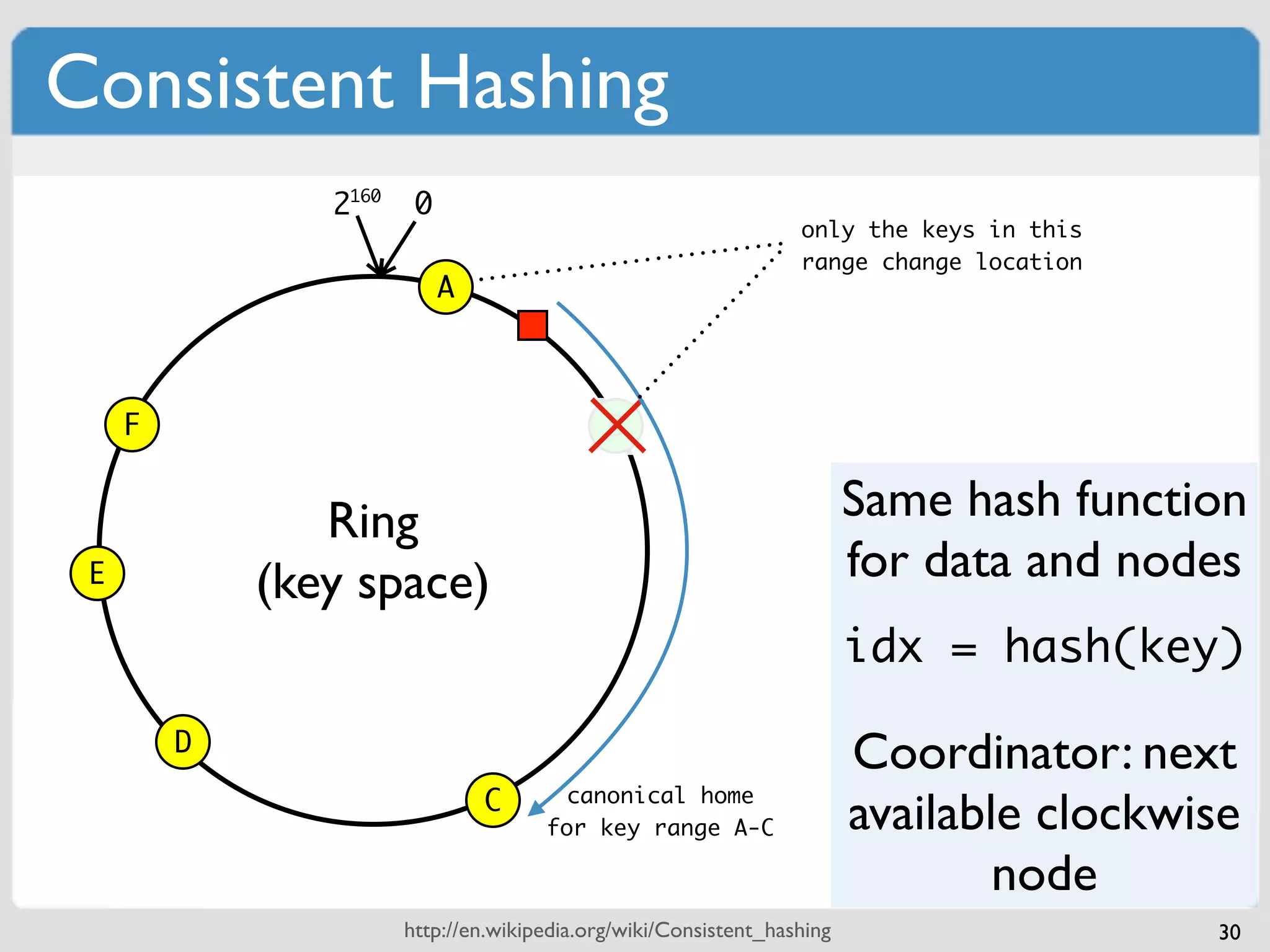 Consistent Hashing

$2^{160}$ 0

only the keys in this range change location

A

F

E

D

C

Ring (key space)

canonical home for key range A-C

Same hash function for data and nodes

idx = hash(key)

Coordinator: next available clockwise node

http://en.wikipedia.org/wiki/Consistent_hashing

30